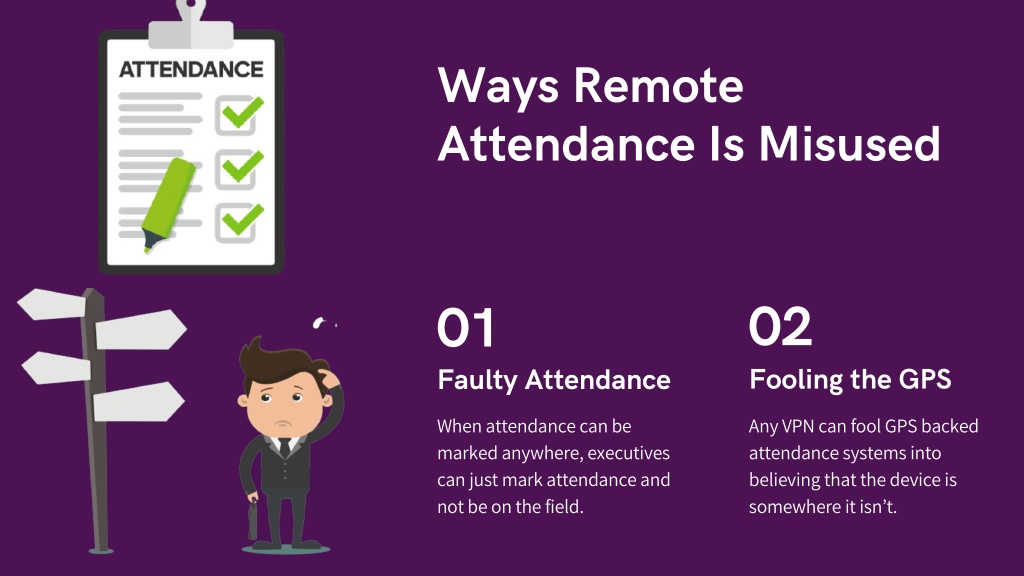 ATTENDANCE

Ways Remote Attendance Is Misused

01

Faulty Attendance

When attendance can be marked anywhere, executives can just mark attendance and not be on the field.

02

Fooling the GPS

Any VPN can fool GPS backed attendance systems into believing that the device is somewhere it isn't.